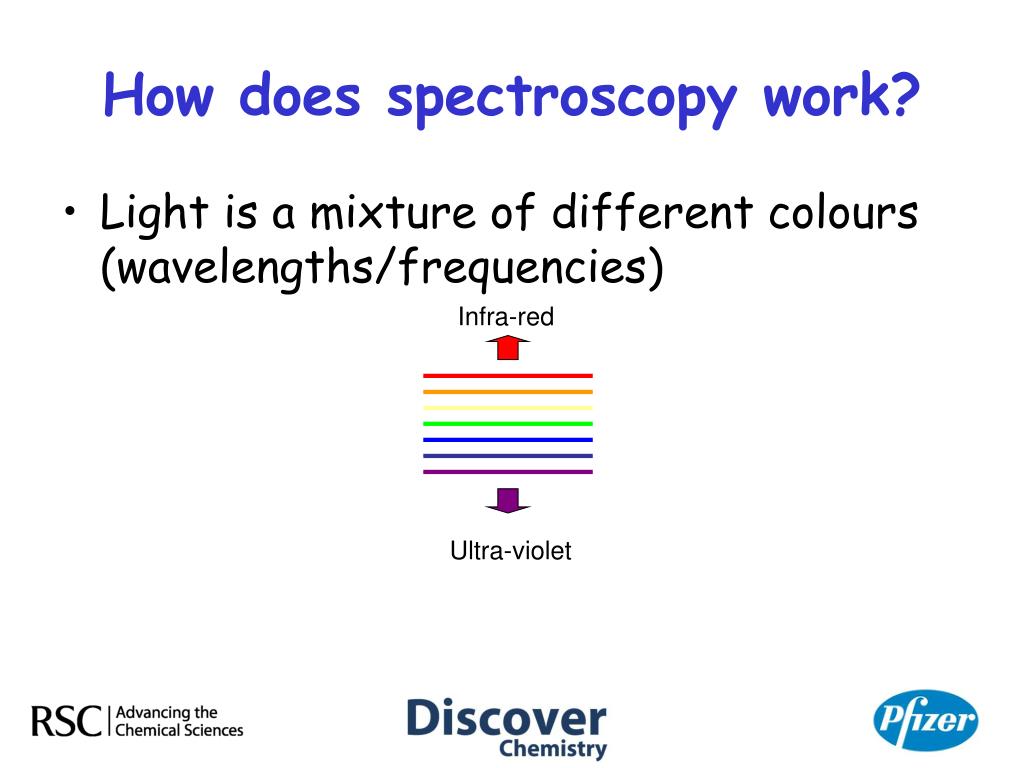 How does spectroscopy work?

• Light is a mixture of different colours (wavelengths/frequencies)

Infra-red

Ultra-violet

RSC | Advancing the Chemical Sciences

Discover Chemistry

Pfizer